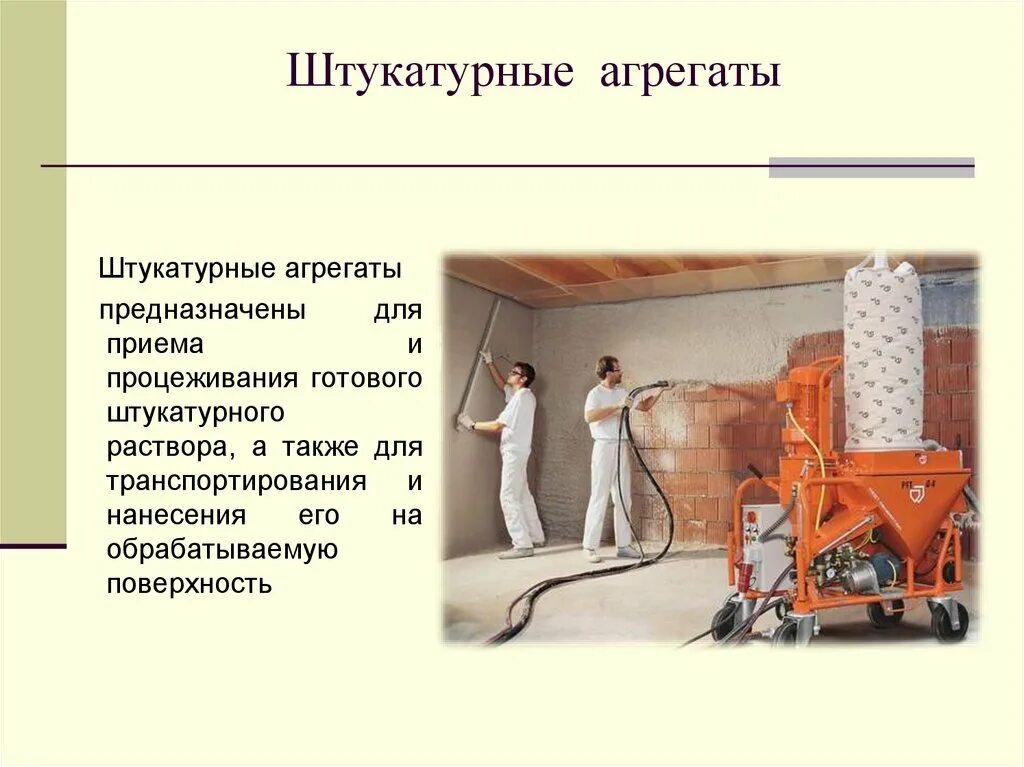 Штукатурные агрегаты

Штукатурные агрегаты предназначены для приема и процеживания готового штукатурного раствора, а также для транспортирования и нанесения его на обрабатываемую поверхность